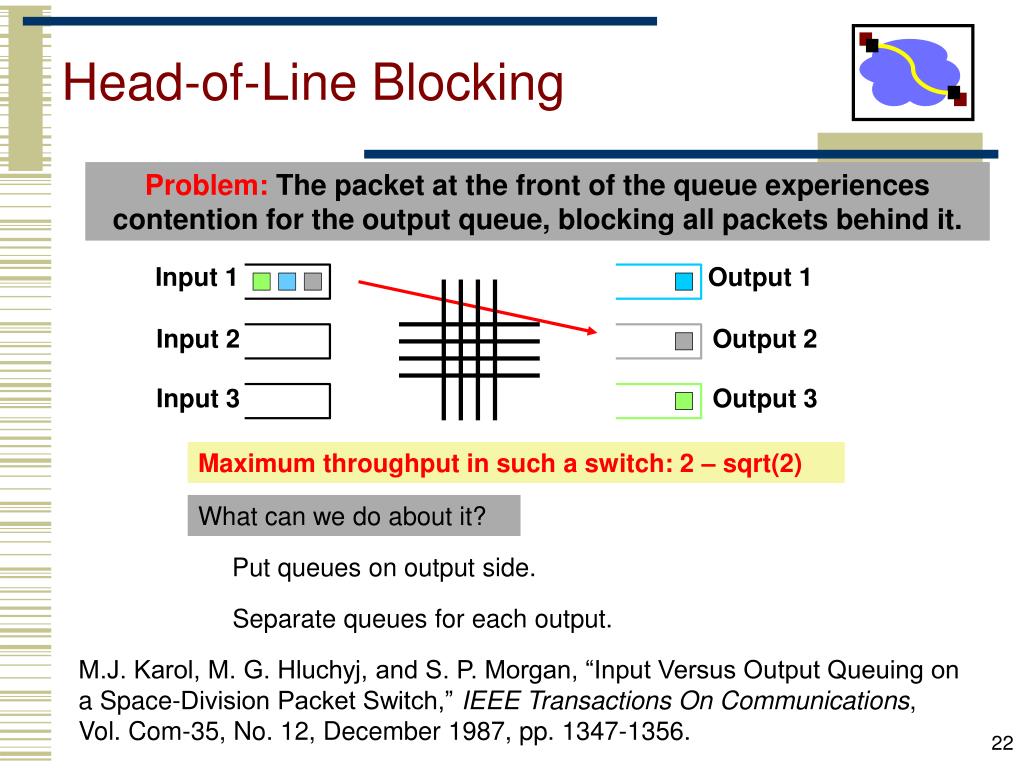 Head-of-Line Blocking

Problem: The packet at the front of the queue experiences contention for the output queue, blocking all packets behind it.

Input 1

Input 2

Input 3

Output 1

Output 2

Output 3

Maximum throughput in such a switch: 2 – sqrt(2)

What can we do about it?

Put queues on output side.

Separate queues for each output.

M.J. Karol, M. G. Hluchyj, and S. P. Morgan, “Input Versus Output Queuing on a Space-Division Packet Switch,” IEEE Transactions On Communications, Vol. Com-35, No. 12, December 1987, pp. 1347-1356.

22